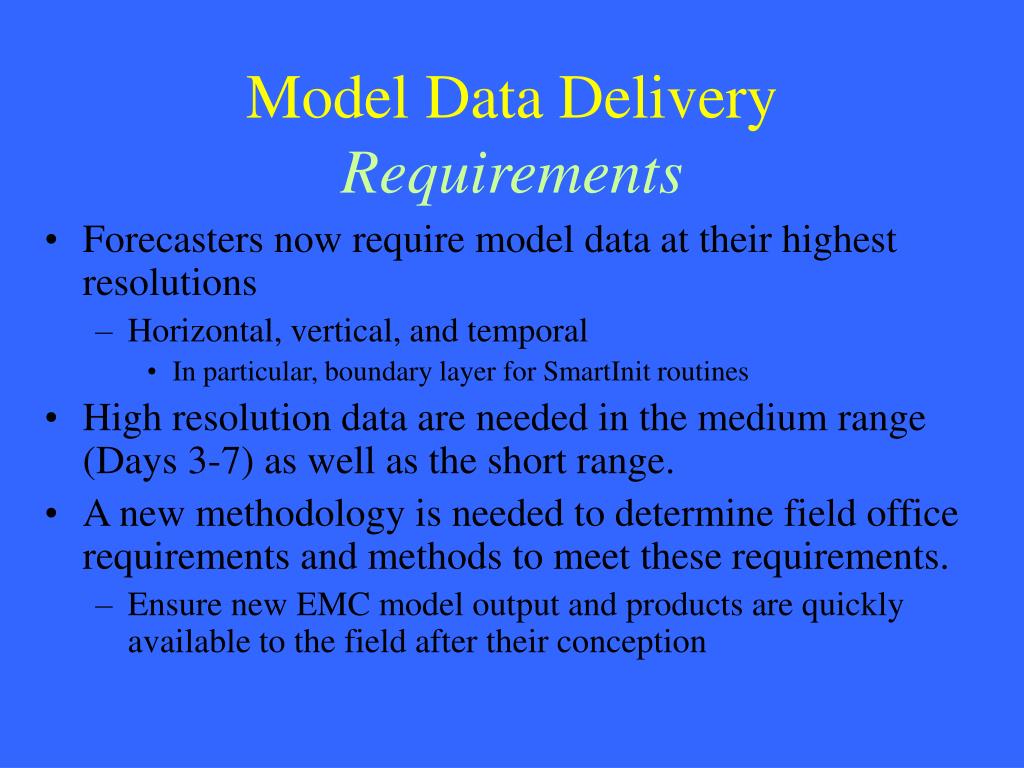 Model Data Delivery
Requirements

• Forecasters now require model data at their highest resolutions
– Horizontal, vertical, and temporal
• In particular, boundary layer for SmartInit routines
• High resolution data are needed in the medium range (Days 3-7) as well as the short range.
• A new methodology is needed to determine field office requirements and methods to meet these requirements.
– Ensure new EMC model output and products are quickly available to the field after their conception